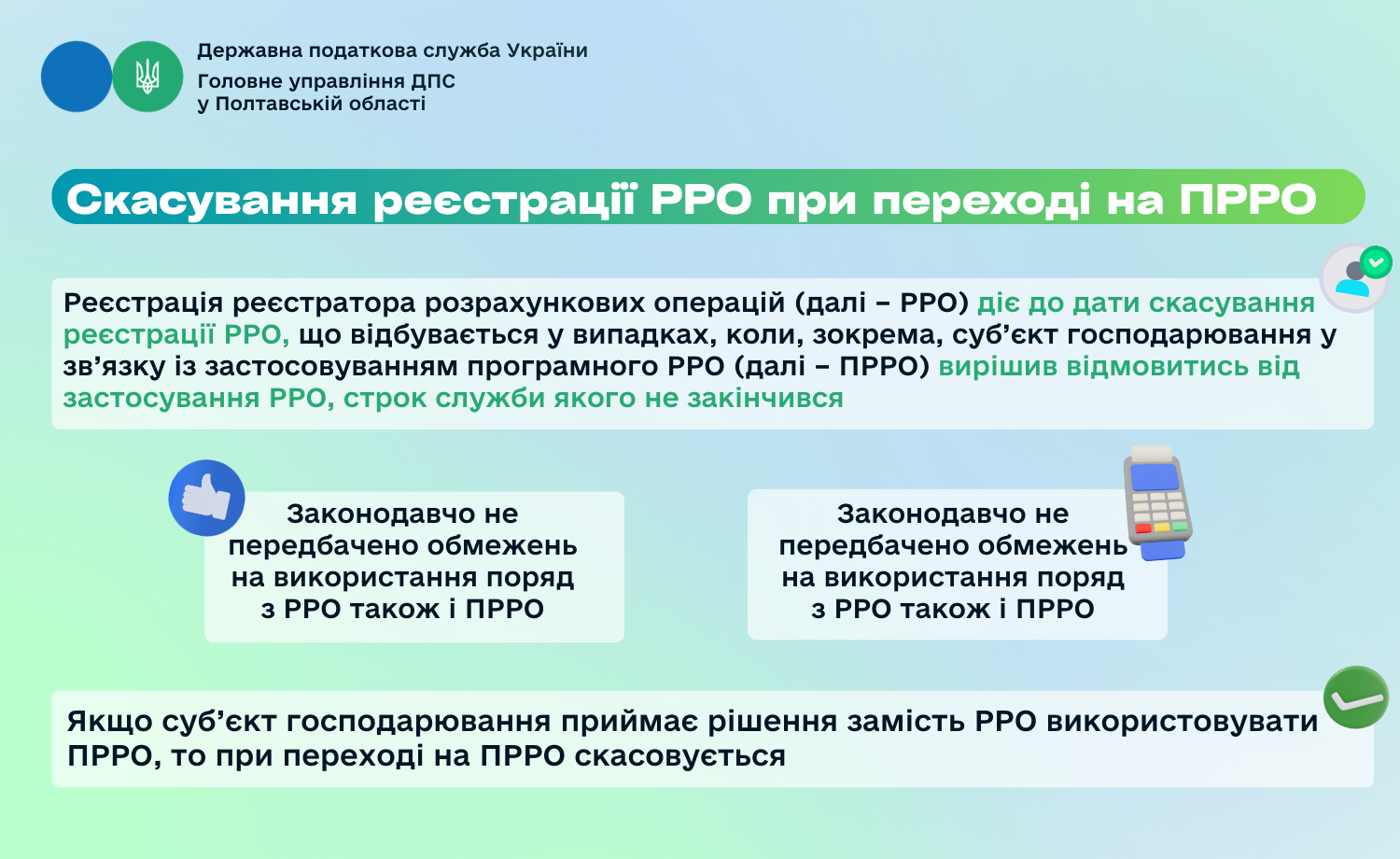 Державна податкова служба України
Головне управління ДПС
у Полтавській області

Скасування реєстрації РРО при переході на ПРРО

Реєстрація реєстратора розрахункових операцій (далі – РРО) діє до дати скасування реєстрації РРО, що відбувається у випадках, коли, зокрема, суб'єкт господарювання у зв'язку із застосовуванням програмного РРО (далі – ПРРО) вирішив відмовитись від застосування РРО, строк служби якого не закінчився

Законодавчо не передбачено обмежень на використання поряд з РРО також і ПРРО

Законодавчо не передбачено обмежень на використання поряд з РРО також і ПРРО

Якщо суб'єкт господарювання приймає рішення замість РРО використовувати ПРРО, то при переході на ПРРО скасовується